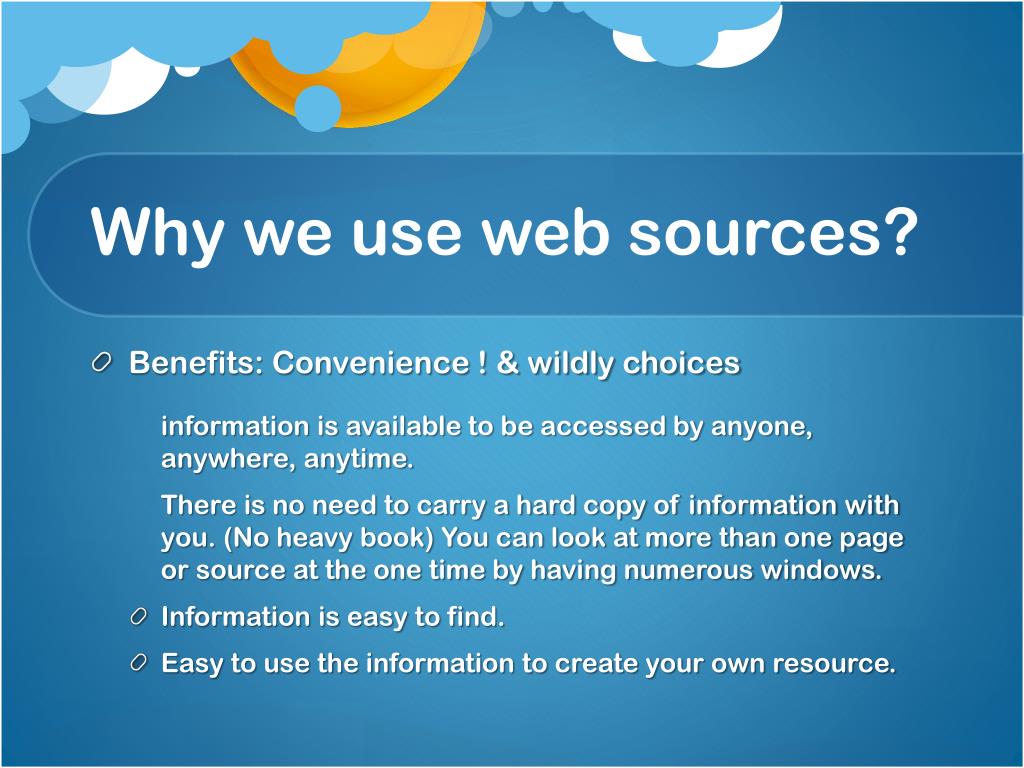 Why we use web sources?

Benefits: Convenience ! & wildly choices

information is available to be accessed by anyone, anywhere, anytime.

There is no need to carry a hard copy of information with you. (No heavy book) You can look at more than one page or source at the one time by having numerous windows.

Information is easy to find.

Easy to use the information to create your own resource.